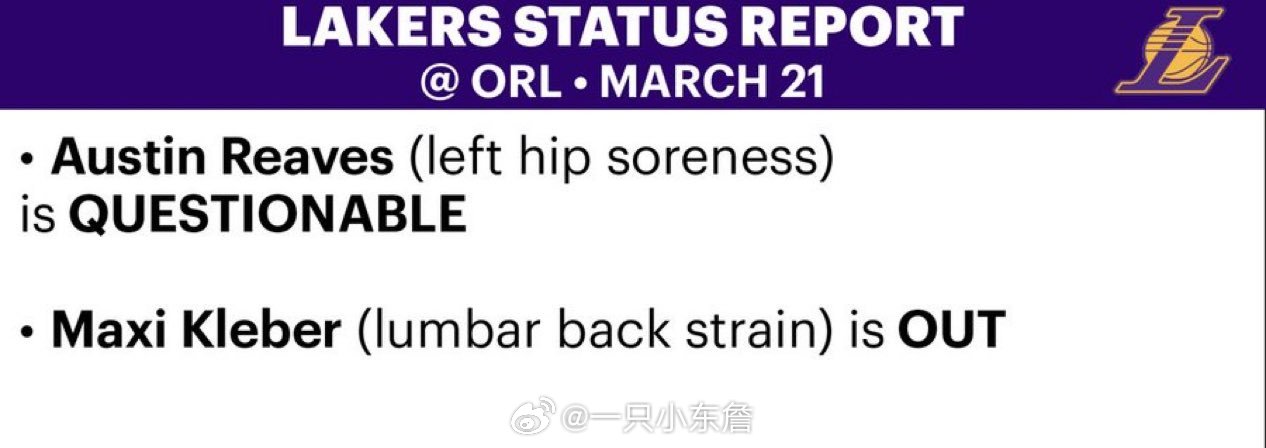 LAKERS STATUS REPORT
@ ORL • MARCH 21

• Austin Reaves (left hip soreness) is QUESTIONABLE

• Maxi Kleber (lumbar back strain) is OUT

@一只小东詹